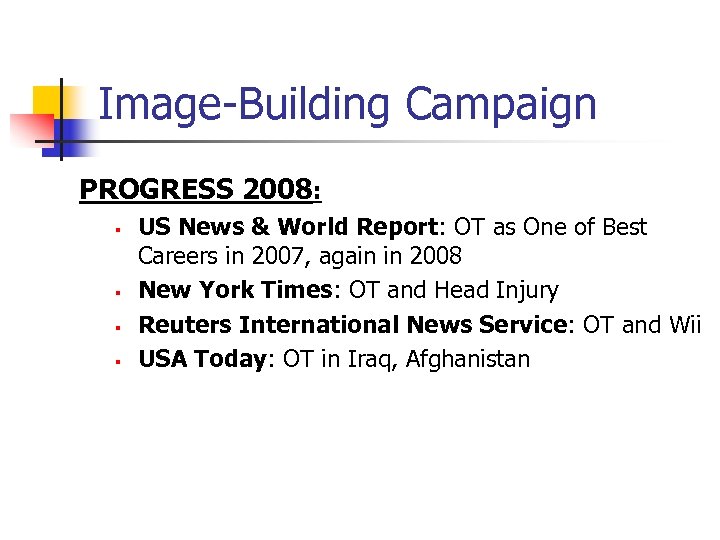 Image-Building Campaign

PROGRESS 2008:

- US News & World Report: OT as One of Best Careers in 2007, again in 2008
- New York Times: OT and Head Injury
- Reuters International News Service: OT and Wii
- USA Today: OT in Iraq, Afghanistan